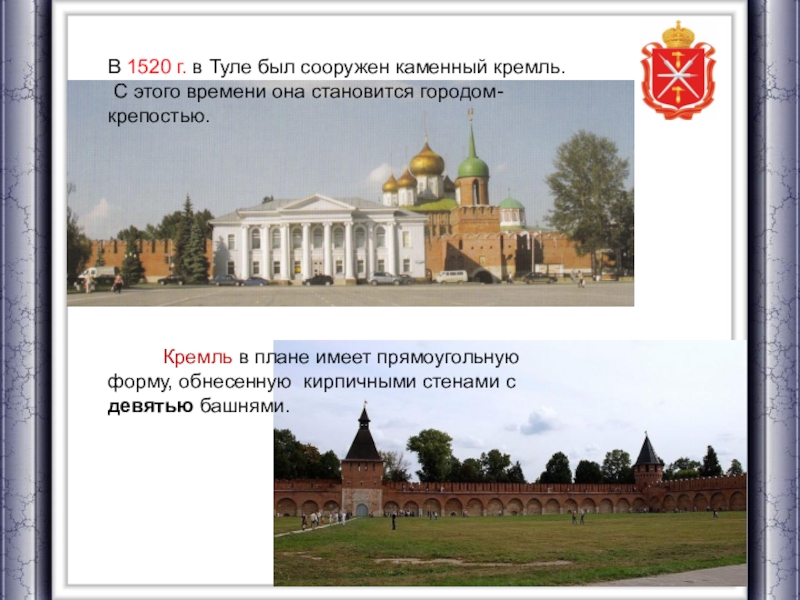 В 1520 г. в Туле был сооружен каменный кремль. С этого времени она становится городом-крепостью.

Кремль в плане имеет прямоугольную форму, обнесенную кирпичными стенами с девятью башнями.